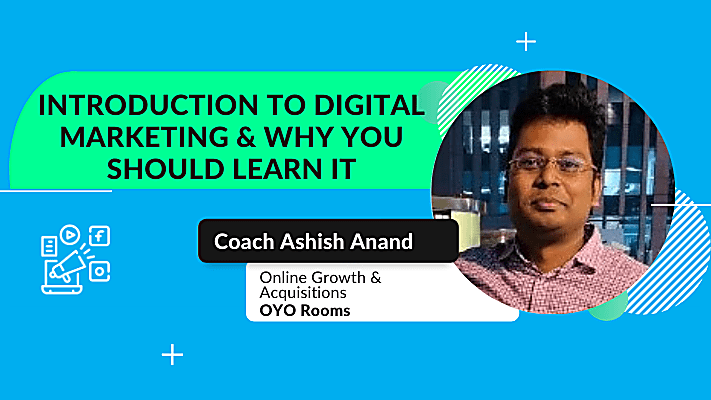 INTRODUCTION TO DIGITAL MARKETING & WHY YOU SHOULD LEARN IT

Coach Ashish Anand

Online Growth & Acquisitions
OYO Rooms